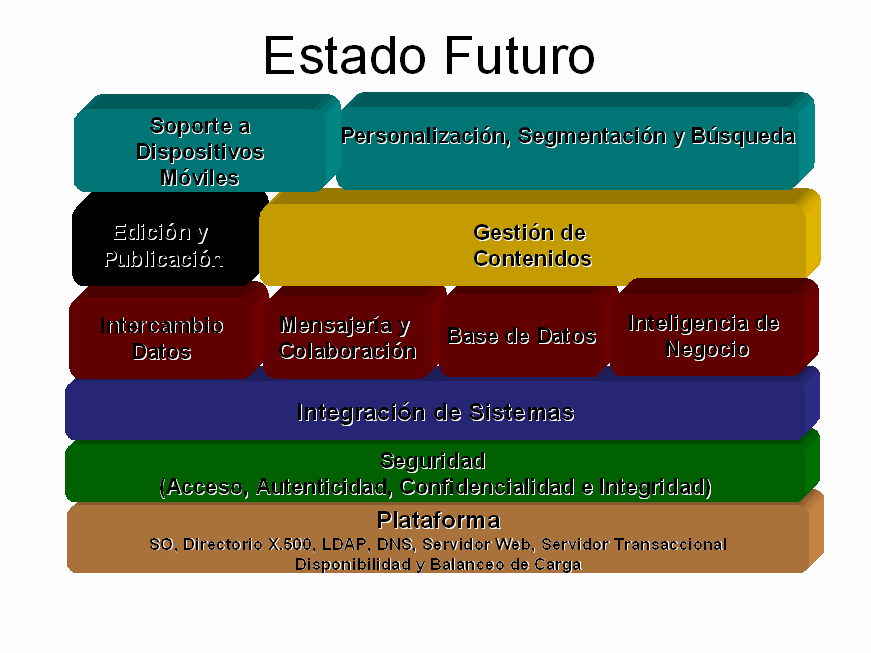 Estado Futuro

Soporte a Dispositivos Móviles

Personalización, Segmentación y Búsqueda

Edición y Publicación

Gestión de Contenidos

Intercambio Datos

Mensajería y Colaboración

Base de Datos

Inteligencia de Negocio

Integración de Sistemas

Seguridad
(Acceso, Autenticidad, Confidencialidad e Integridad)

Plataforma
SO, Directorio X.500, LDAP, DNS, Servidor Web, Servidor Transaccional
Disponibilidad y Balanceo de Carga